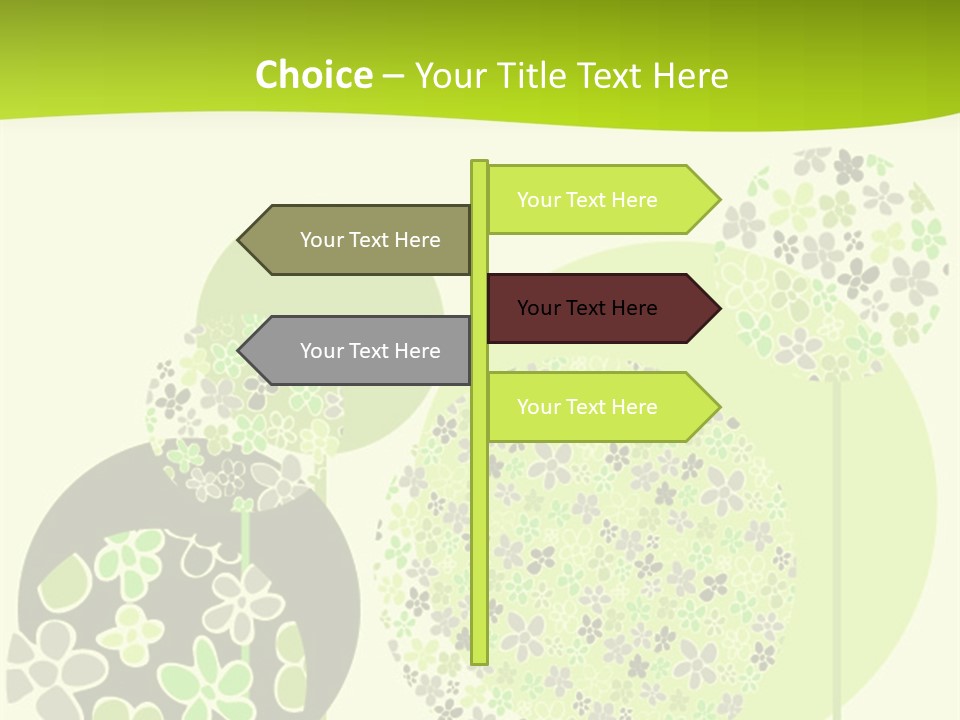 Choice – Your Title Text Here

Your Text Here

Your Text Here

Your Text Here

Your Text Here

Your Text Here